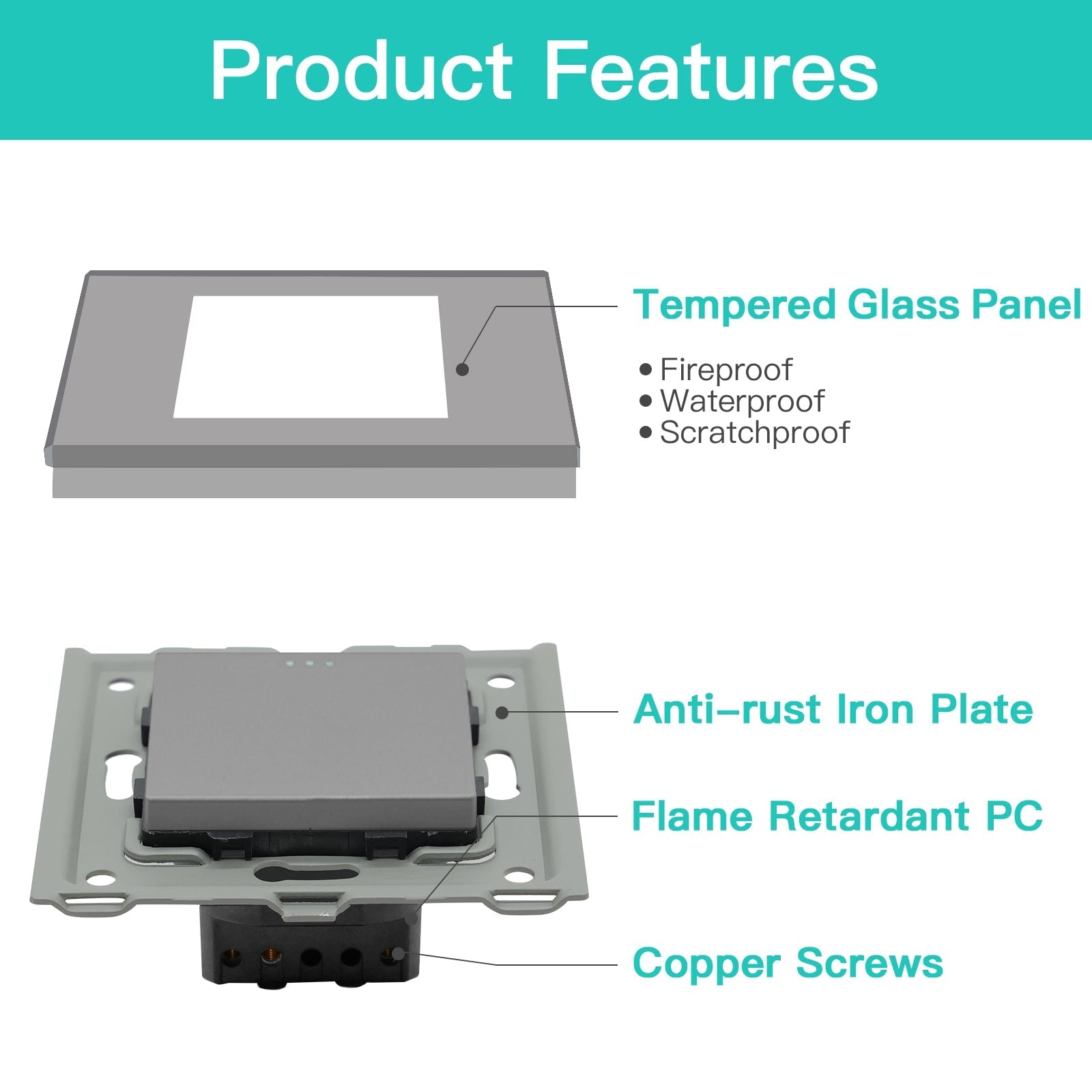 Product Features

Tempered Glass Panel

• Fireproof
• Waterproof
• Scratchproof

Anti-rust Iron Plate

Flame Retardant PC

Copper Screws